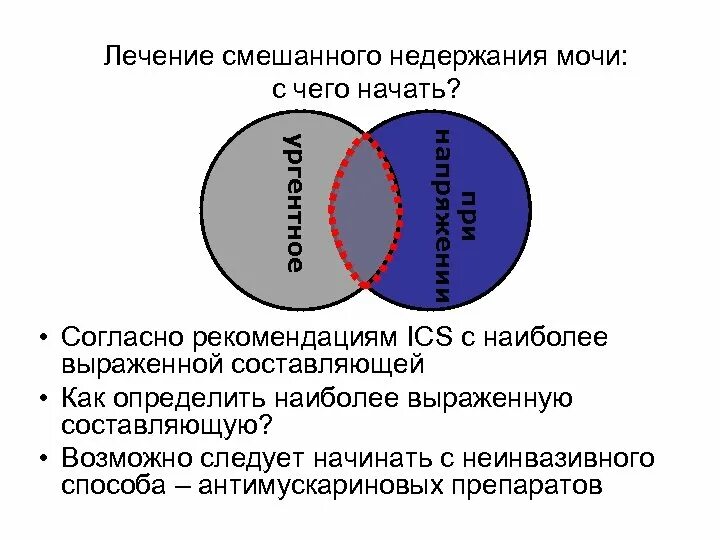 Лечение смешанного недержания мочи: с чего начать?

ургентное

при напряжении

• Согласно рекомендациям ICS с наиболее выраженной составляющей
• Как определить наиболее выраженную составляющую?
• Возможно следует начинать с неинвазивного способа – антимускариновых препаратов